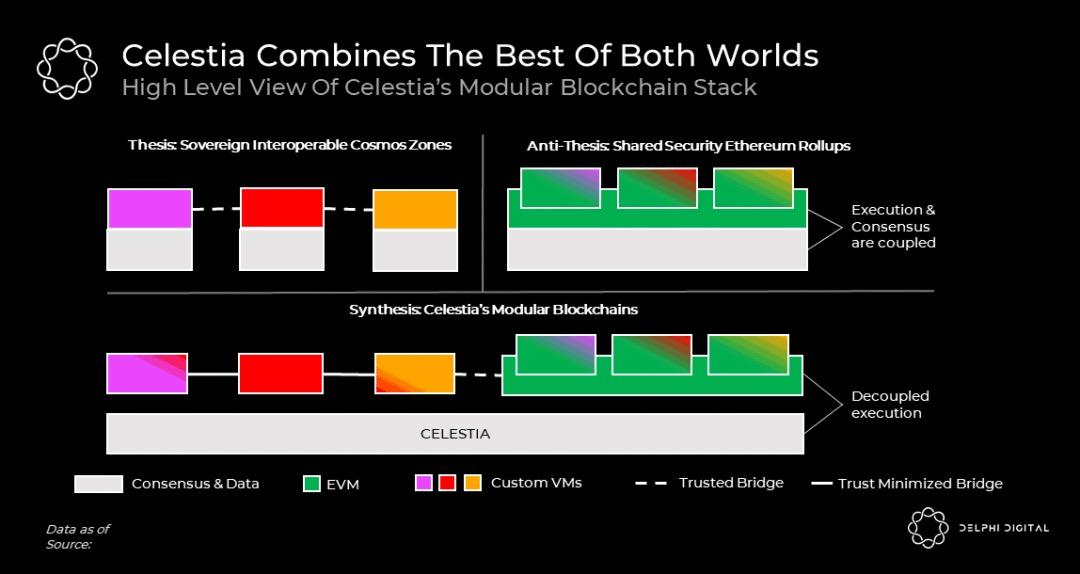 Celestia Combines The Best Of Both Worlds
High Level View Of Celestia's Modular Blockchain Stack

Thesis: Sovereign Interoperable Cosmos Zones

Anti-Thesis: Shared Security Ethereum Rollups

Execution & Consensus are coupled

Synthesis: Celestia's Modular Blockchains

Decoupled execution

CELESTIA

Consensus & Data
EVM
Custom VMs
Trusted Bridge
Trust Minimized Bridge

Data as of
Source:

DELPHI DIGITAL